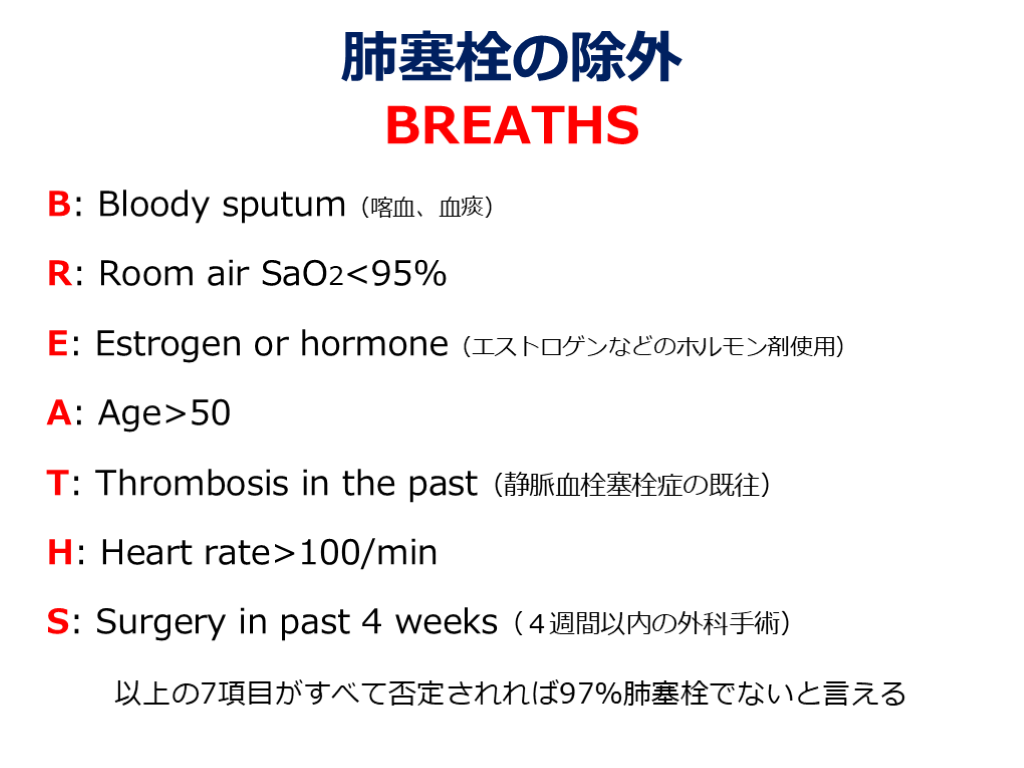 肺塞栓の除外
BREATHS

B: Bloody sputum（喀血、血痰）

R: Room air $SaO_2$<95%

E: Estrogen or hormone（エストロゲンなどのホルモン剤使用）

A: Age>50

T: Thrombosis in the past（静脈血栓塞栓症の既往）

H: Heart rate>100/min

S: Surgery in past 4 weeks（４週間以内の外科手術）

以上の7項目がすべて否定されれば97%肺塞栓でないと言える